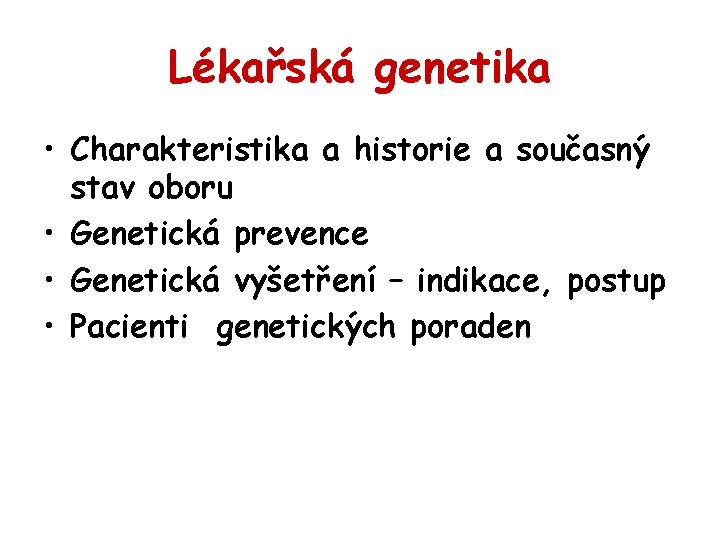 Lékařská genetika

• Charakteristika a historie a současný stav oboru
• Genetická prevence
• Genetická vyšetření – indikace, postup
• Pacienti genetických poraden